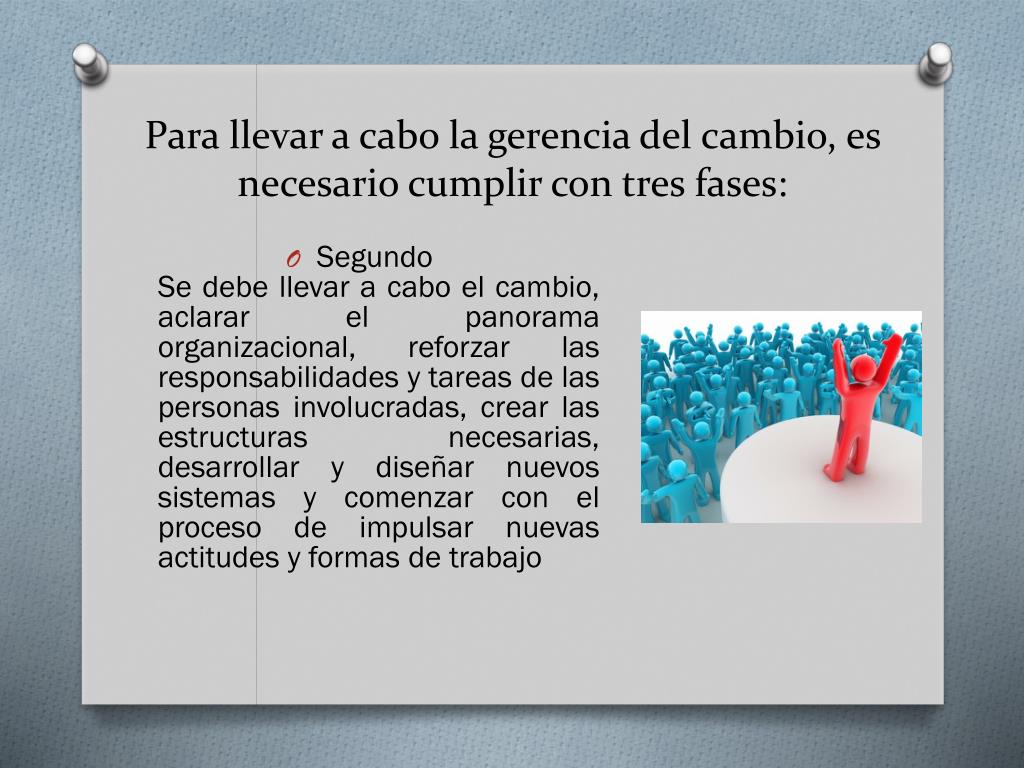 Para llevar a cabo la gerencia del cambio, es necesario cumplir con tres fases:

O Segundo
Se debe llevar a cabo el cambio, aclarar el panorama organizacional, reforzar las responsabilidades y tareas de las personas involucradas, crear las estructuras necesarias, desarrollar y diseñar nuevos sistemas y comenzar con el proceso de impulsar nuevas actitudes y formas de trabajo